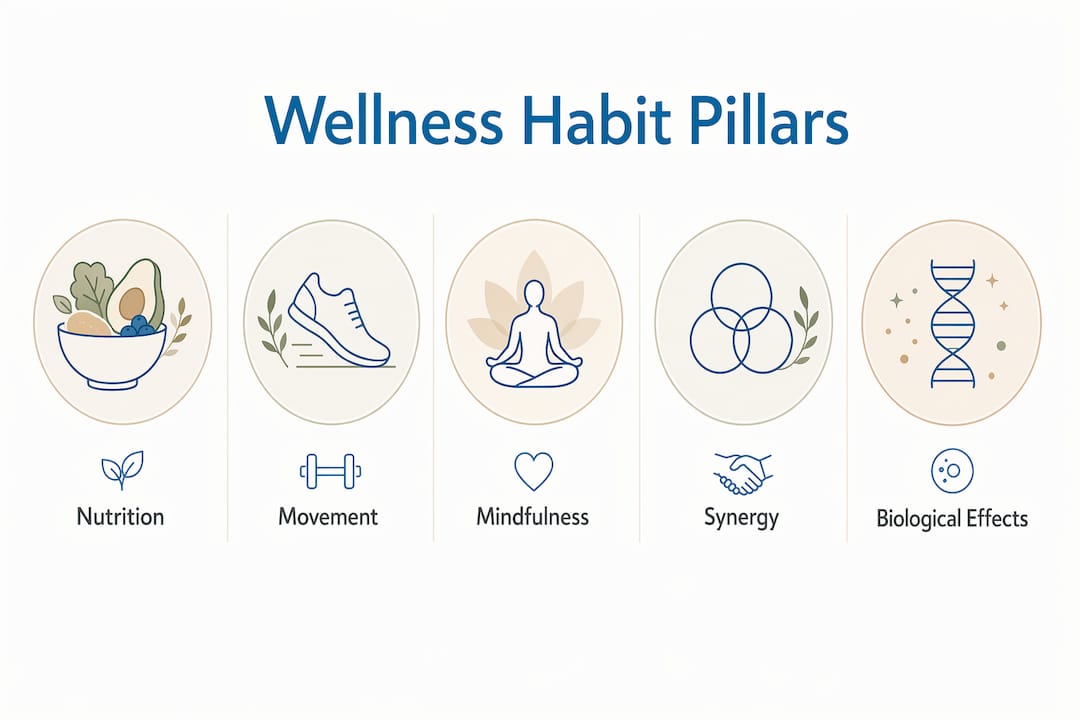 Wellness Habit Pillars

Nutrition

Movement

Mindfulness

Synergy

Biological Effects